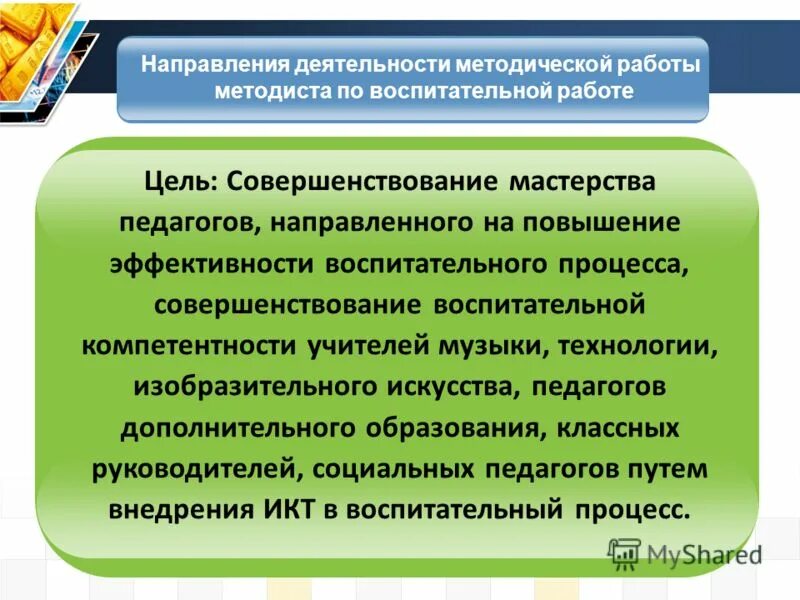 Направления деятельности методической работы методиста по воспитательной работе

Цель: Совершенствование мастерства педагогов, направленного на повышение эффективности воспитательного процесса, совершенствование воспитательной компетентности учителей музыки, технологии, изобразительного искусства, педагогов дополнительного образования, классных руководителей, социальных педагогов путем внедрения ИКТ в воспитательный процесс.

MyShared